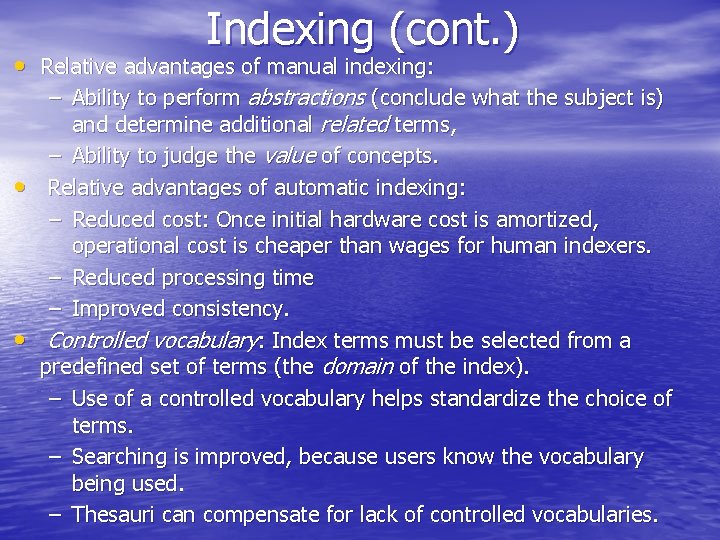 Indexing (cont.)

• Relative advantages of manual indexing:
– Ability to perform abstractions (conclude what the subject is) and determine additional related terms,
– Ability to judge the value of concepts.

• Relative advantages of automatic indexing:
– Reduced cost: Once initial hardware cost is amortized, operational cost is cheaper than wages for human indexers.
– Reduced processing time
– Improved consistency.

• Controlled vocabulary: Index terms must be selected from a predefined set of terms (the domain of the index).
– Use of a controlled vocabulary helps standardize the choice of terms.
– Searching is improved, because users know the vocabulary being used.
– Thesauri can compensate for lack of controlled vocabularies.